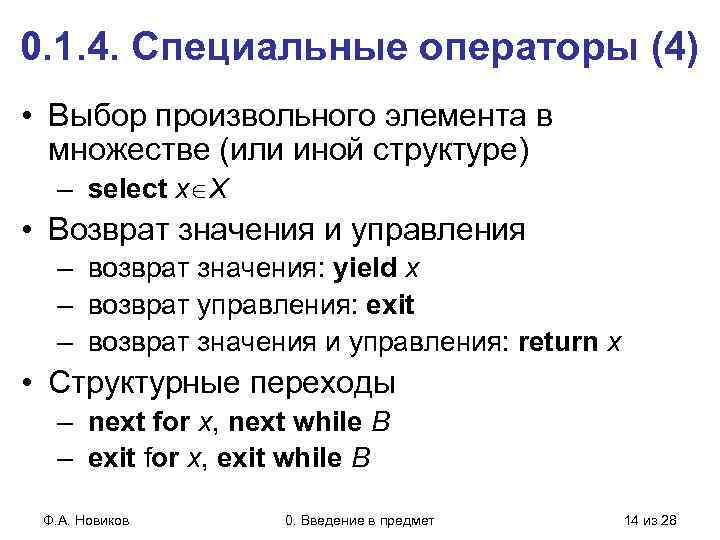 0.1.4. Специальные операторы (4)

• Выбор произвольного элемента в множестве (или иной структуре)
– select $x \in X$
• Возврат значения и управления
– возврат значения: yield $x$
– возврат управления: exit
– возврат значения и управления: return $x$
• Структурные переходы
– next for $x$, next while $B$
– exit for $x$, exit while $B$

Ф.А. Новиков

0. Введение в предмет

14 из 28